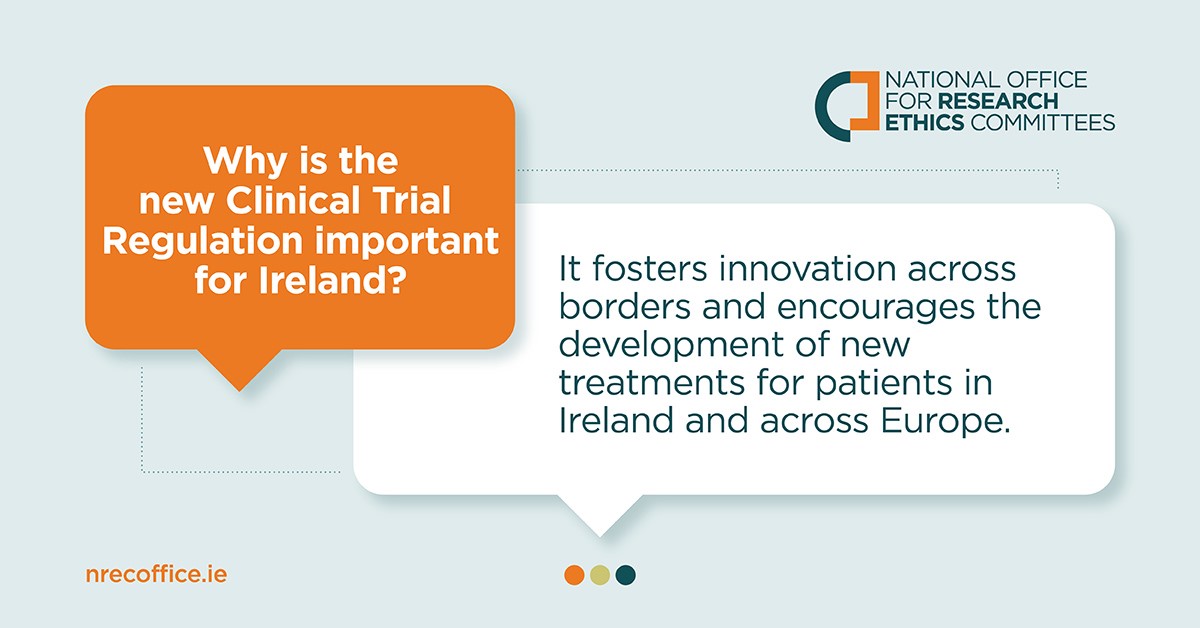 NATIONAL OFFICE FOR RESEARCH ETHICS COMMITTEES

Why is the new Clinical Trial Regulation important for Ireland?

It fosters innovation across borders and encourages the development of new treatments for patients in Ireland and across Europe.

nrecoffice.ie